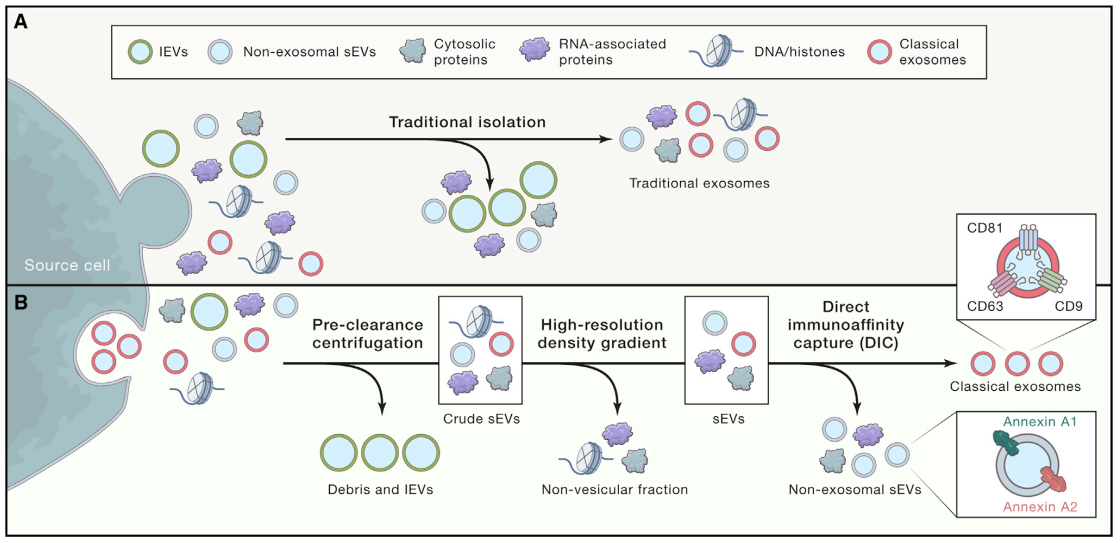 A

IEVs
Non-exosomal sEVs
Cytosolic proteins
RNA-associated proteins
DNA/histones
Classical exosomes

Traditional isolation

Traditional exosomes

Source cell

CD81
CD63
CD9

B

Pre-clearance centrifugation

Crude sEVs

High-resolution density gradient

sEVs

Direct immunoaffinity capture (DIC)

Classical exosomes

Debris and IEVs

Non-vesicular fraction

Non-exosomal sEVs

Annexin A1
Annexin A2